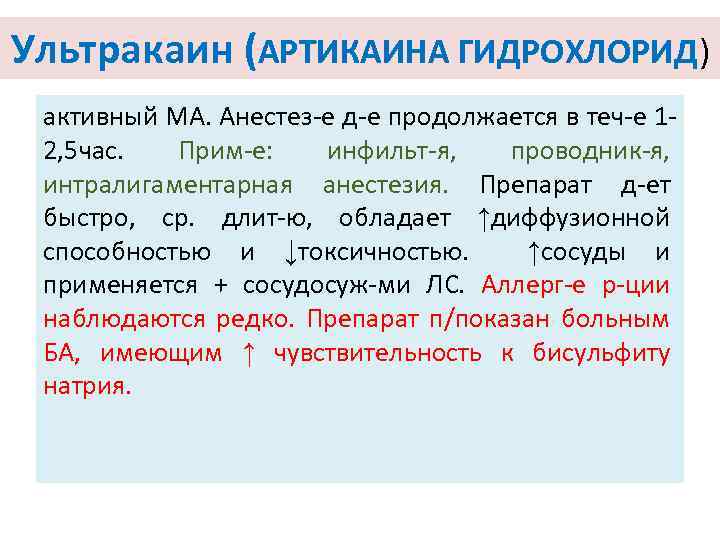 Ультракаин (АРТИКАИНА ГИДРОХЛОРИД)

активный МА. Анестез-е д-е продолжается в теч-е 1-2,5час. Прим-е: инфильт-я, проводник-я, интралигаментарная анестезия. Препарат д-ет быстро, ср. длит-ю, обладает ↑диффузионной способностью и ↓токсичностью. ↑сосуды и применяется + сосудосуж-ми ЛС. Аллерг-е р-ции наблюдаются редко. Препарат п/показан больным БА, имеющим ↑ чувствительность к бисульфиту натрия.